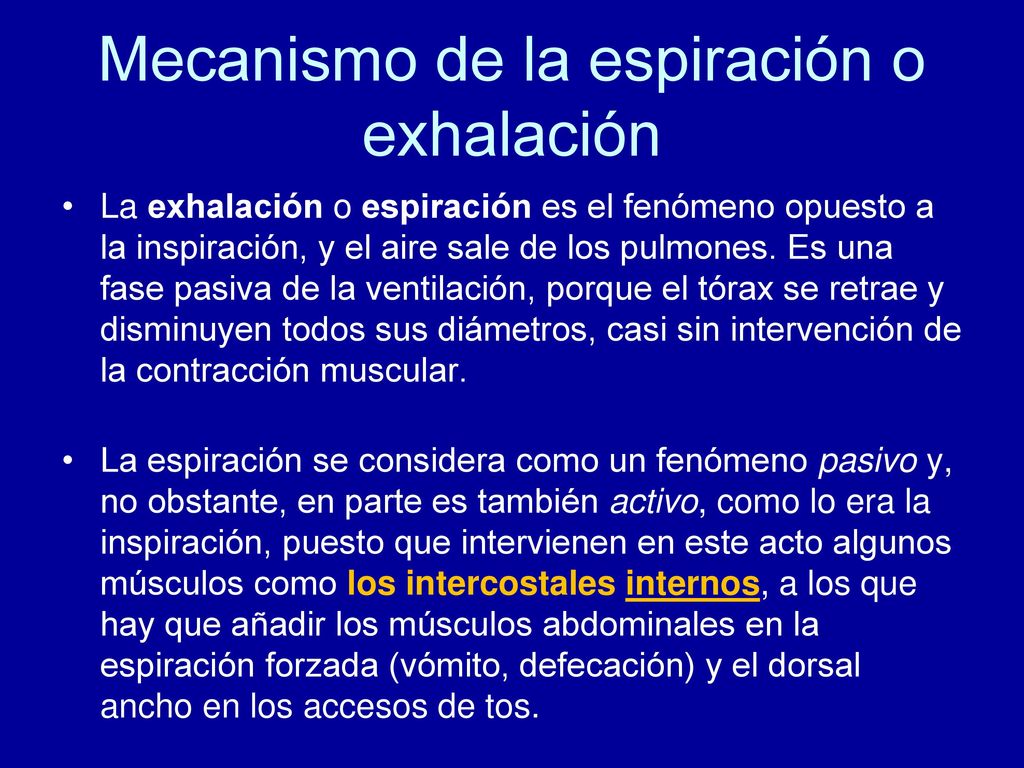 Mecanismo de la espiración o exhalación

• La exhalación o espiración es el fenómeno opuesto a la inspiración, y el aire sale de los pulmones. Es una fase pasiva de la ventilación, porque el tórax se retrae y disminuyen todos sus diámetros, casi sin intervención de la contracción muscular.

• La espiración se considera como un fenómeno pasivo y, no obstante, en parte es también activo, como lo era la inspiración, puesto que intervienen en este acto algunos músculos como los intercostales internos, a los que hay que añadir los músculos abdominales en la espiración forzada (vómito, defecación) y el dorsal ancho en los accesos de tos.